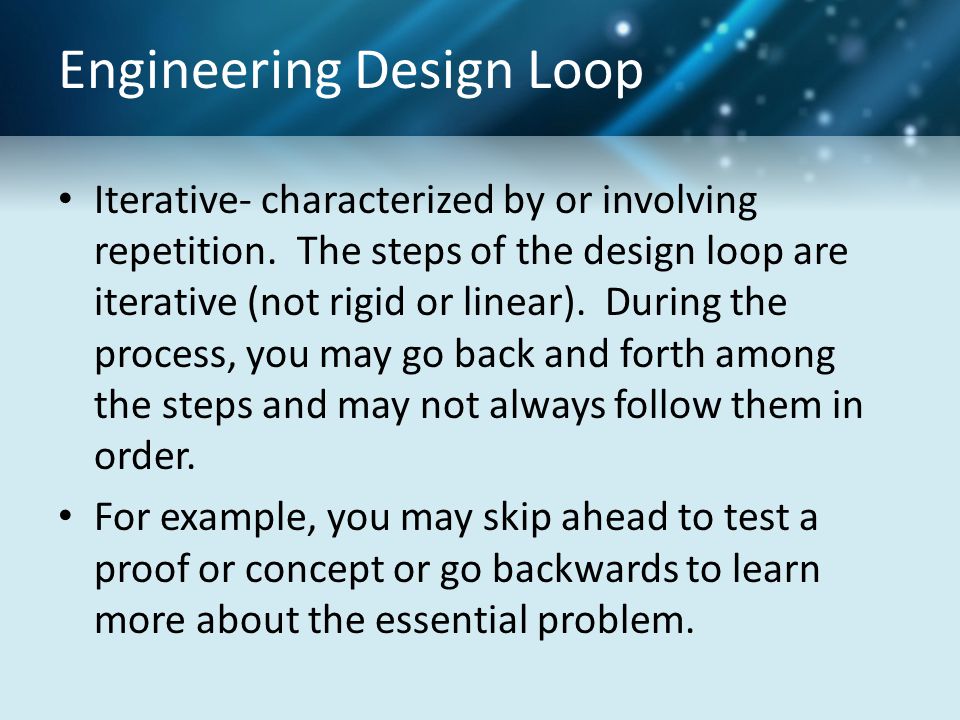 Engineering Design Loop

• Iterative- characterized by or involving repetition. The steps of the design loop are iterative (not rigid or linear). During the process, you may go back and forth among the steps and may not always follow them in order.

• For example, you may skip ahead to test a proof or concept or go backwards to learn more about the essential problem.